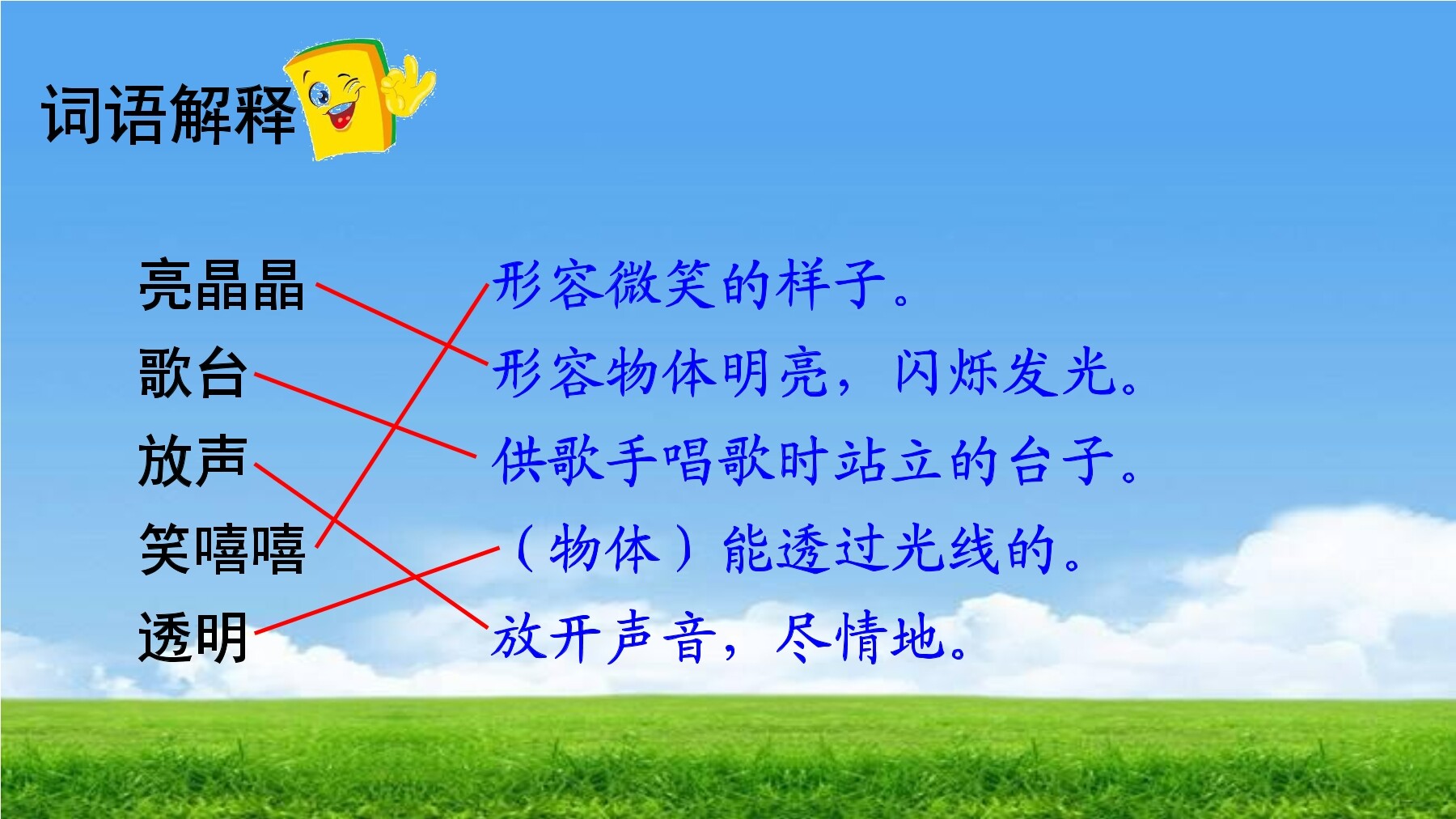 词语解释

亮晶晶
歌台
放声
笑嘻嘻
透明

形容微笑的样子。
形容物体明亮，闪烁发光。
供歌手唱歌时站立的台子。
（物体）能透过光线的。
放开声音，尽情地。